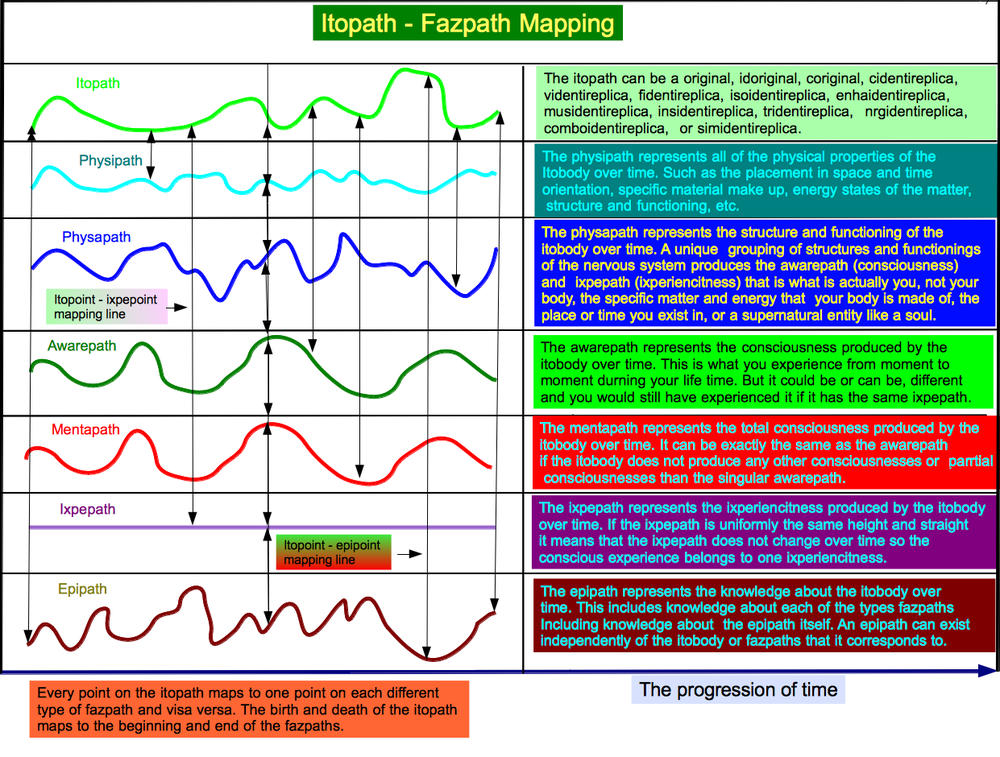 Itopath - Fazpath Mapping

Itopath

The itopath can be a original, idoriginal, coriginal, cidentireplica, videntireplica, fidentireplica, isoidentireplica, enhaidentireplica, musidentireplica, insidentireplica, tridentireplica, nrgidentireplica, comboidentireplica, or simidentireplica.

Physipath

The physipath represents all of the physical properties of the Itobody over time. Such as the placement in space and time orientation, specific material make up, energy states of the matter, structure and functioning, etc.

Physapath

Itopoint - ixpepoint mapping line

The physapath represents the structure and functioning of the itobody over time. A unique grouping of structures and functionings of the nervous system produces the awarepath (consciousness) and ixpepath (ixperiencitness) that is what is actually you, not your body, the specific matter and energy that your body is made of, the place or time you exist in, or a supernatural entity like a soul.

Awarepath

The awarepath represents the consciousness produced by the itobody over time. This is what you experience from moment to moment durning your life time. But it could be or can be, different and you would still have experienced it if it has the same ixpepath.

Mentapath

The mentapath represents the total consciousness produced by the itobody over time. It can be exactly the same as the awarepath if the itobody does not produce any other consciousnesses or parrtial consciousnesses than the singular awarepath.

Ixpepath

Itopoint - epipoint mapping line

The ixpepath represents the ixperiencitness produced by the itobody over time. If the ixpepath is uniformly the same height and straight it means that the ixpepath does not change over time so the conscious experience belongs to one ixperiencitness.

Epipath

The epipath represents the knowledge about the itobody over time. This includes knowledge about each of the types fazpaths Including knowledge about the epipath itself. An epipath can exist independently of the itobody or fazpaths that it corresponds to.

Every point on the itopath maps to one point on each different type of fazpath and visa versa. The birth and death of the itopath maps to the beginning and end of the fazpaths.

The progression of time